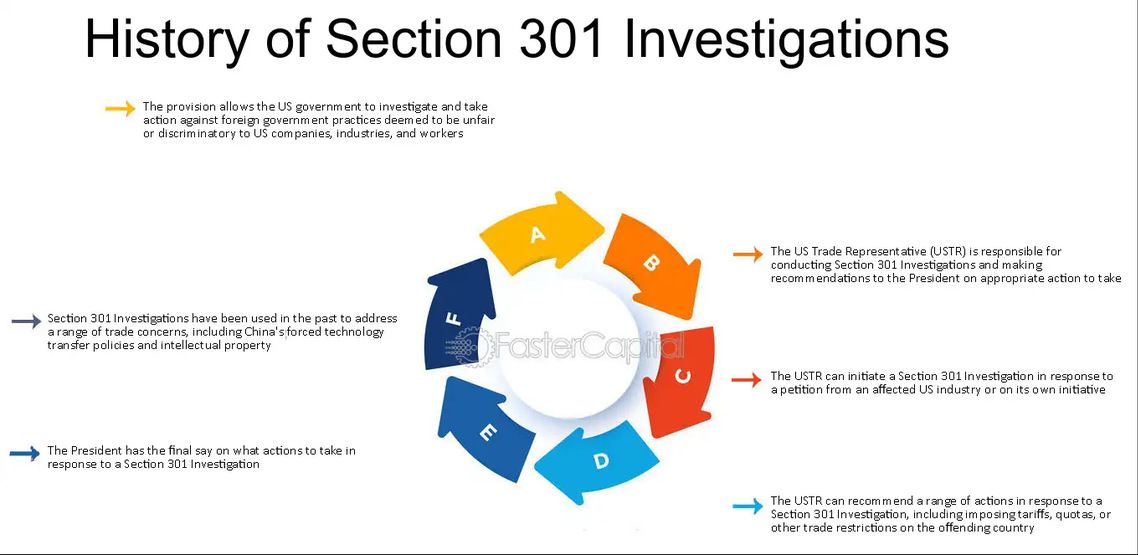 History of Section 301 Investigations

The provision allows the US government to investigate and take action against foreign government practices deemed to be unfair or discriminatory to US companies, industries, and workers

A

B

C

D

E

F

FasterCapital

The US Trade Representative (USTR) is responsible for conducting Section 301 Investigations and making recommendations to the President on appropriate action to take

The USTR can initiate a Section 301 Investigation in response to a petition from an affected US industry or on its own initiative

The USTR can recommend a range of actions in response to a Section 301 Investigation, including imposing tariffs, quotas, or other trade restrictions on the offending country

The President has the final say on what actions to take in response to a Section 301 Investigation

Section 301 Investigations have been used in the past to address a range of trade concerns, including China's forced technology transfer policies and intellectual property